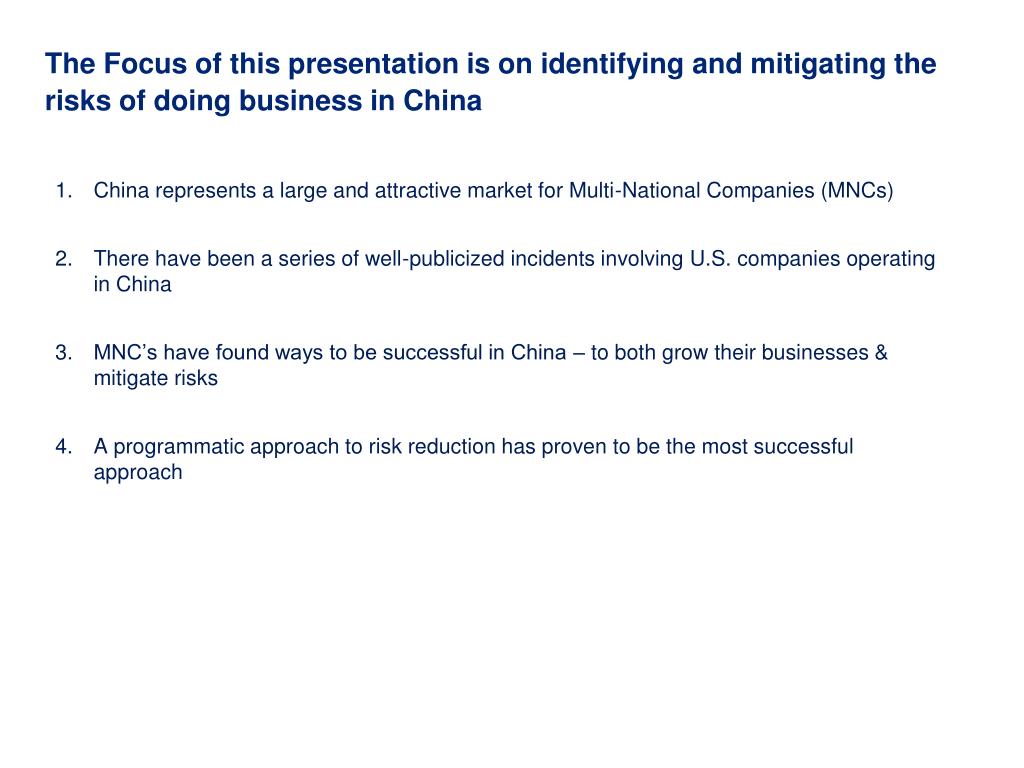 The Focus of this presentation is on identifying and mitigating the risks of doing business in China

1. China represents a large and attractive market for Multi-National Companies (MNCs)

2. There have been a series of well-publicized incidents involving U.S. companies operating in China

3. MNC’s have found ways to be successful in China – to both grow their businesses & mitigate risks

4. A programmatic approach to risk reduction has proven to be the most successful approach